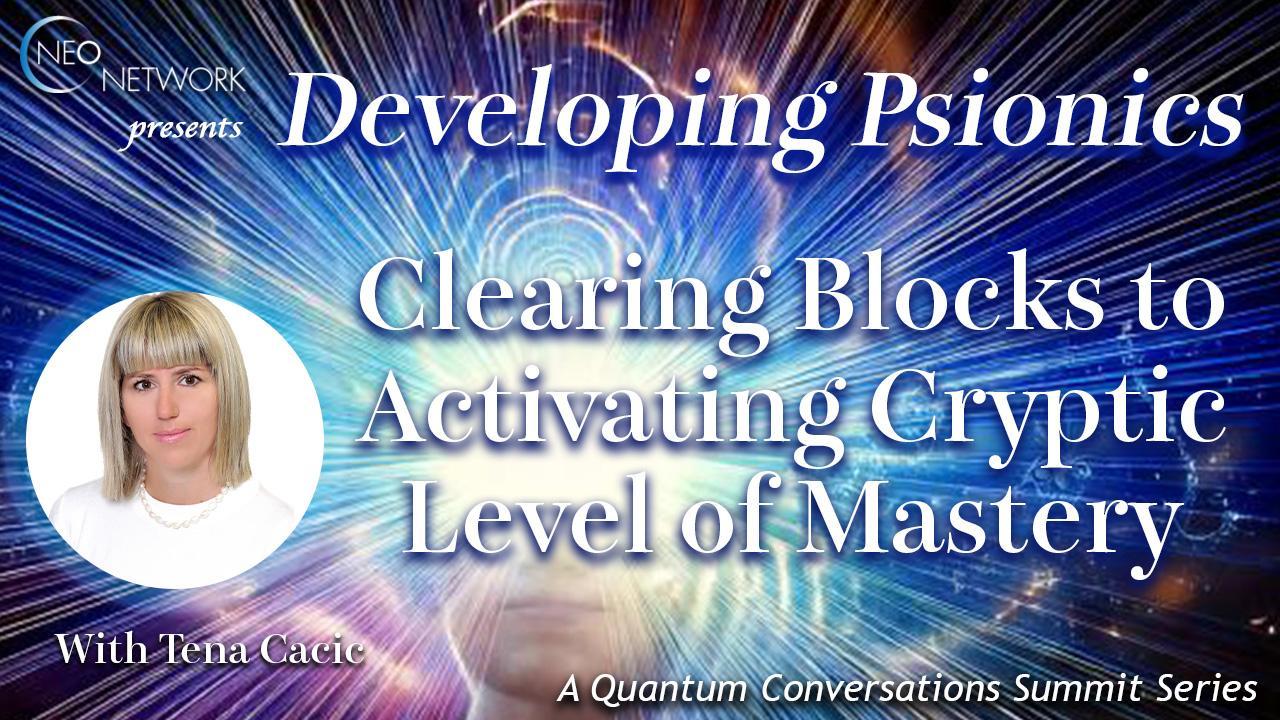 NEO NETWORK presents

Developing Psionics

Clearing Blocks to Activating Cryptic Level of Mastery

With Tena Cacic

A Quantum Conversations Summit Series